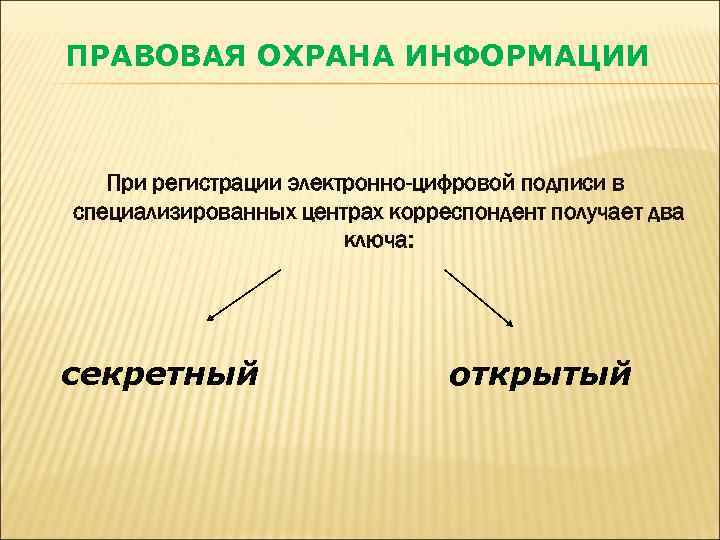 ПРАВОВАЯ ОХРАНА ИНФОРМАЦИИ

При регистрации электронно-цифровой подписи в специализированных центрах корреспондент получает два ключа:

секретный

открытый